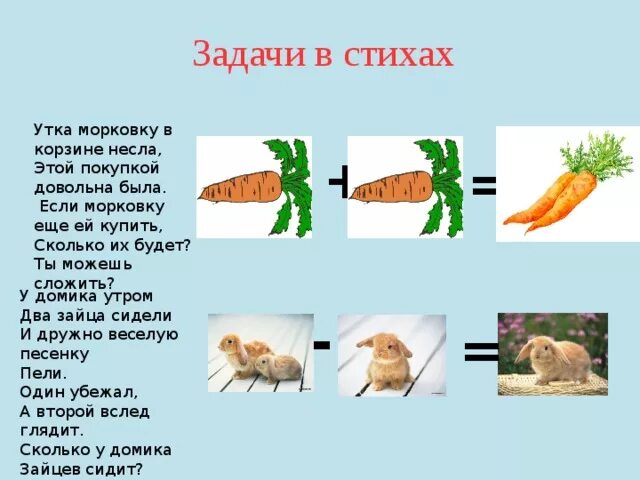 Задачи в стихах

Утка морковку в корзине несла,
Этой покупкой довольна была.
Если морковку еще ей купить,
Сколько их будет?
Ты можешь сложить?

+ =

У домика утром
Два зайца сидели
И дружно веселую песенку
Пели.
Один убежал,
А второй вслед глядит.
Сколько у домика
Зайцев сидит?

- =